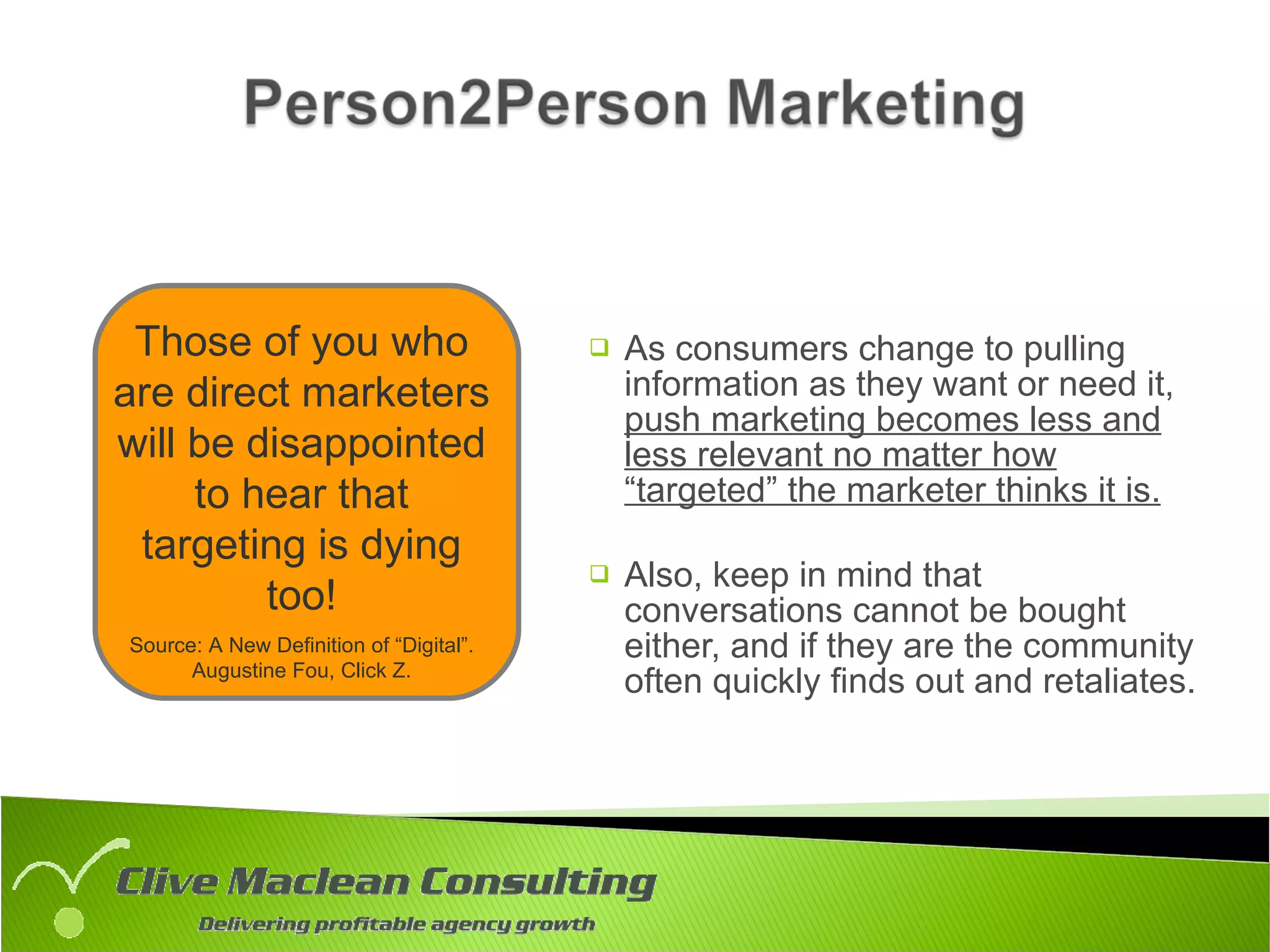 Person2Person Marketing

Those of you who are direct marketers will be disappointed to hear that targeting is dying too!

Source: A New Definition of “Digital”. Augustine Fou, Click Z.

❑ As consumers change to pulling information as they want or need it, push marketing becomes less and less relevant no matter how “targeted” the marketer thinks it is.

❑ Also, keep in mind that conversations cannot be bought either, and if they are the community often quickly finds out and retaliates.

Clive Maclean Consulting

Delivering profitable agency growth